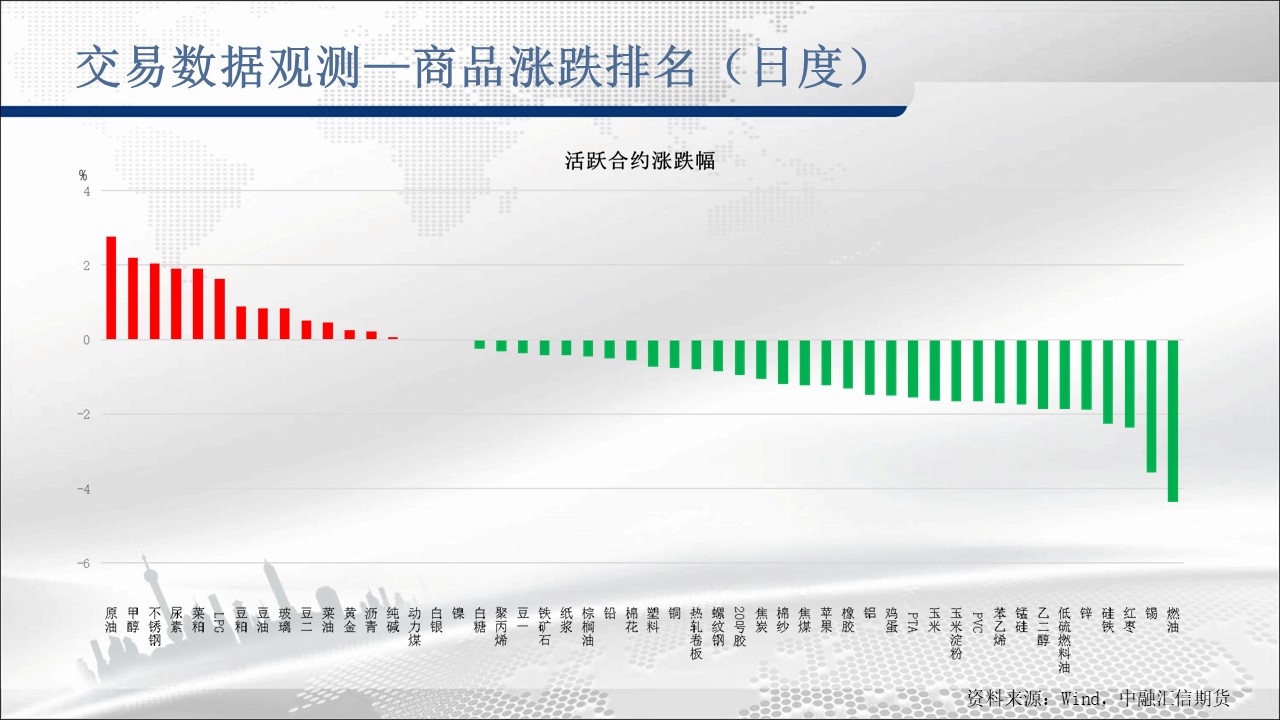 交易数据观测—商品涨跌排名（日度）

活跃合约涨跌幅

%
4
2
0
-2
-4
-6

原油 甲醇 不锈钢 尿素 菜粕 LPG 豆粕 豆油 玻璃 豆二 菜油 黄金 沥青 纯碱 动力煤 白银 镍 白糖 聚丙烯 豆一 铁矿石 纸浆 棕榈油 铅 棉花 塑料 铜 热轧卷板 螺纹钢 20号胶 焦炭 棉纱 焦煤 苹果 橡胶 铝 鸡蛋 PTA 玉米 玉米淀粉 PVC 苯乙烯 锰硅 乙二醇 低硫燃料油 锌 硅铁 红枣 锡 燃油

资料来源：Wind，中融汇信期货